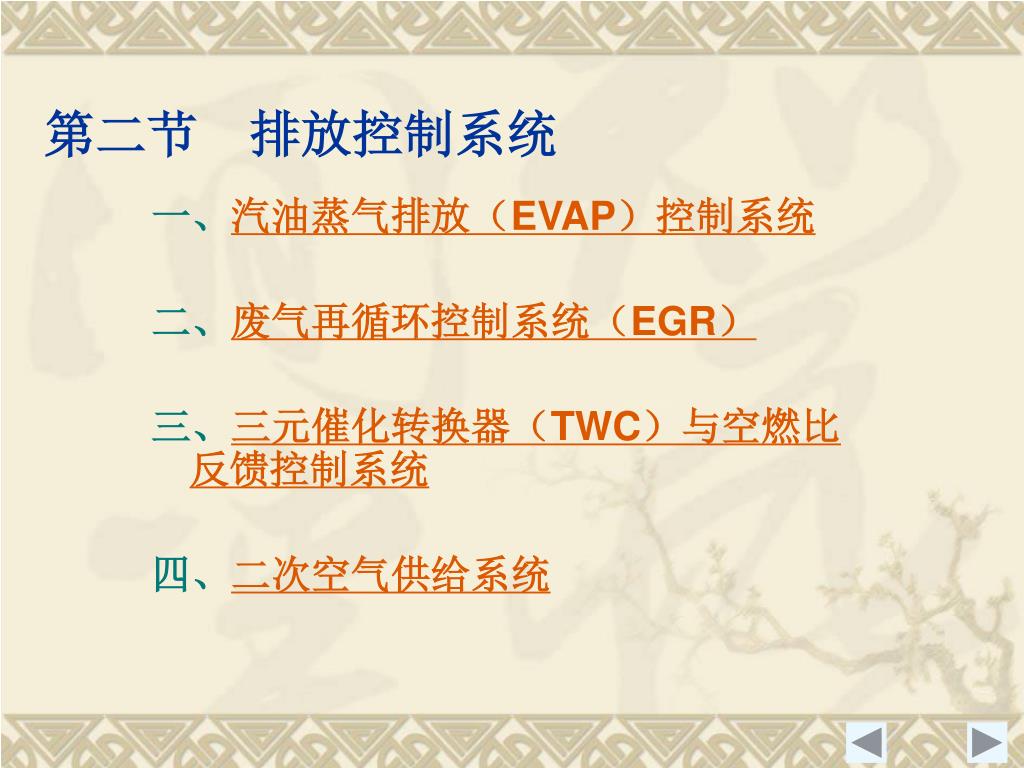 第二节　排放控制系统

一、汽油蒸气排放（EVAP）控制系统

二、废气再循环控制系统（EGR）

三、三元催化转换器（TWC）与空燃比反馈控制系统

四、二次空气供给系统